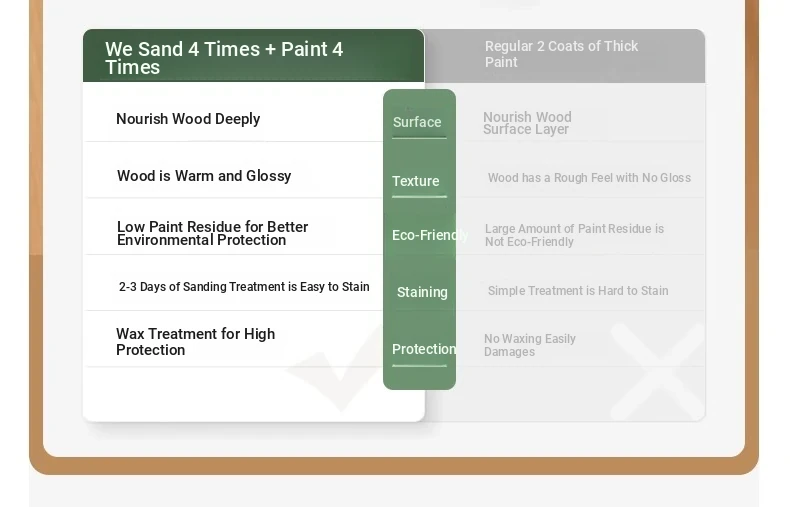 | We Sand 4 Times + Paint 4 Times | | Regular 2 Coats of Thick Paint |
|---|---|---|
| Nourish Wood Deeply | Surface | Nourish Wood Surface Layer |
| Wood is Warm and Glossy | Texture | Wood has a Rough Feel with No Gloss |
| Low Paint Residue for Better Environmental Protection | Eco-Friendly | Large Amount of Paint Residue is Not Eco-Friendly |
| 2-3 Days of Sanding Treatment is Easy to Stain | Staining | Simple Treatment is Hard to Stain |
| Wax Treatment for High Protection | Protection | No Waxing Easily Damages |